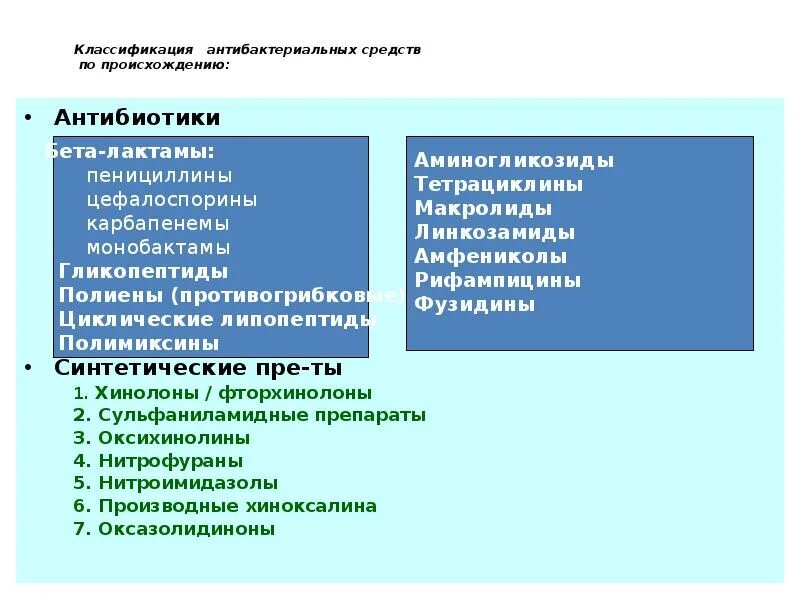 Классификация антибактериальных средств по происхождению:

• Антибиотики

Бета-лактамы:
пенициллины
цефалоспорины
карбапенемы
монобактамы
Гликопептиды
Полиены (противогрибковые)
Циклические липопептиды
Полимиксины

Аминогликозиды
Тетрациклины
Макролиды
Линкозамиды
Амфениколы
Рифампицины
Фузидины

• Синтетические пре-ты
1. Хинолоны / фторхинолоны
2. Сульфаниламидные препараты
3. Оксихинолины
4. Нитрофураны
5. Нитроимидазолы
6. Производные хиноксалина
7. Оксазолидиноны